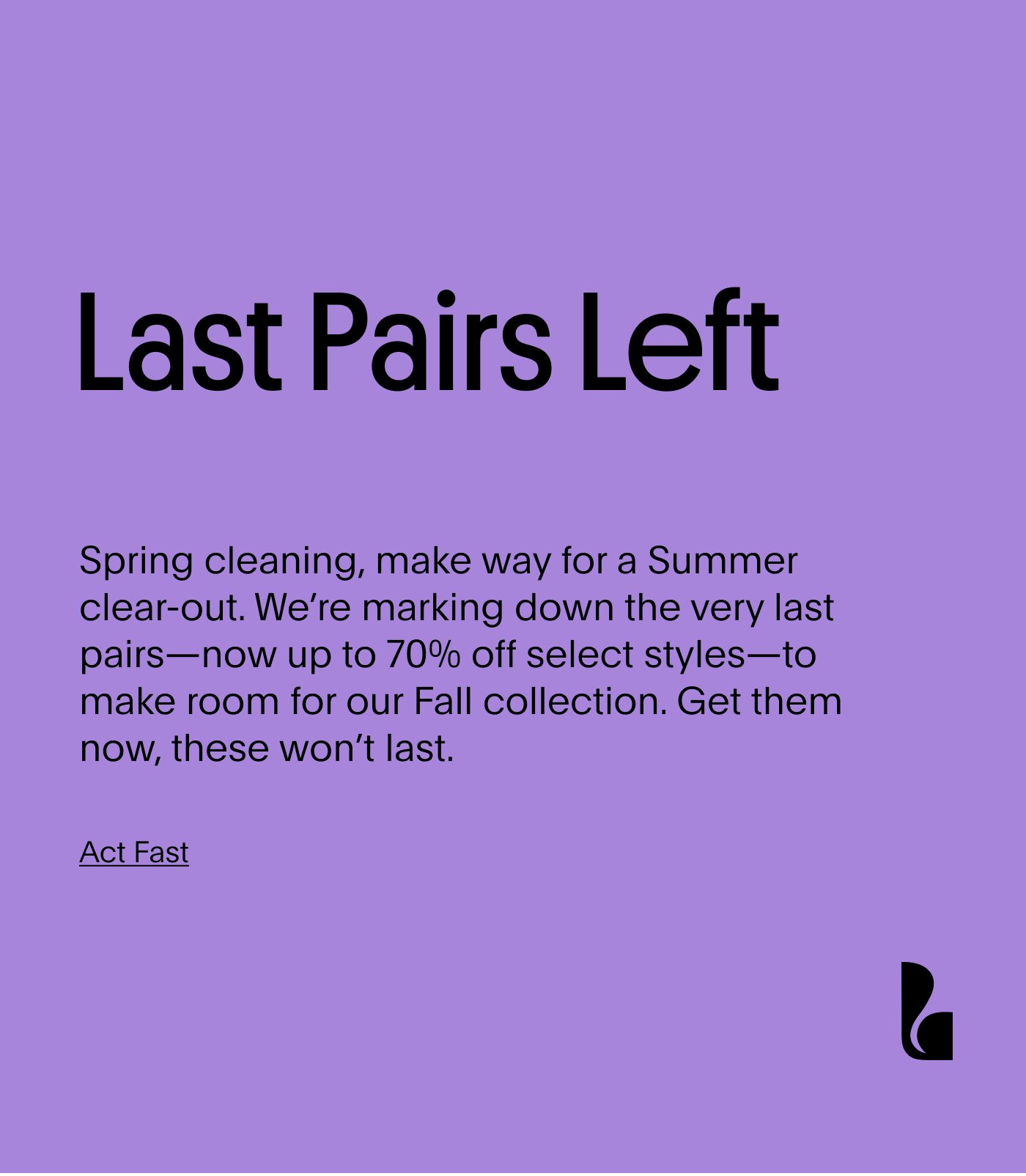 Last Pairs Left

Spring cleaning, make way for a Summer clear-out. We’re marking down the very last pairs—now up to 70% off select styles—to make room for our Fall collection. Get them now, these won’t last.

Act Fast